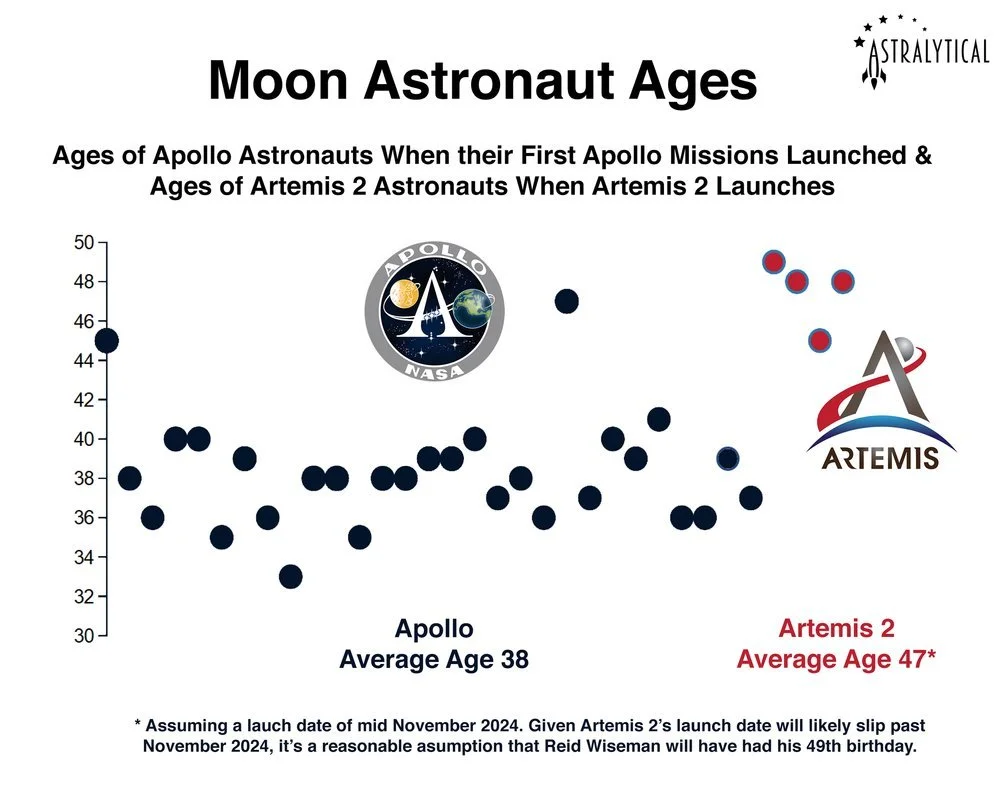 ASTRALYTICAL

Moon Astronaut Ages

Ages of Apollo Astronauts When their First Apollo Missions Launched & Ages of Artemis 2 Astronauts When Artemis 2 Launches

50
48
46
44
42
40
38
36
34
32
30

APOLLO
NASA

ARTEMIS

Apollo
Average Age 38

Artemis 2
Average Age 47*

* Assuming a lauch date of mid November 2024. Given Artemis 2's launch date will likely slip past November 2024, it's a reasonable asumption that Reid Wiseman will have had his 49th birthday.